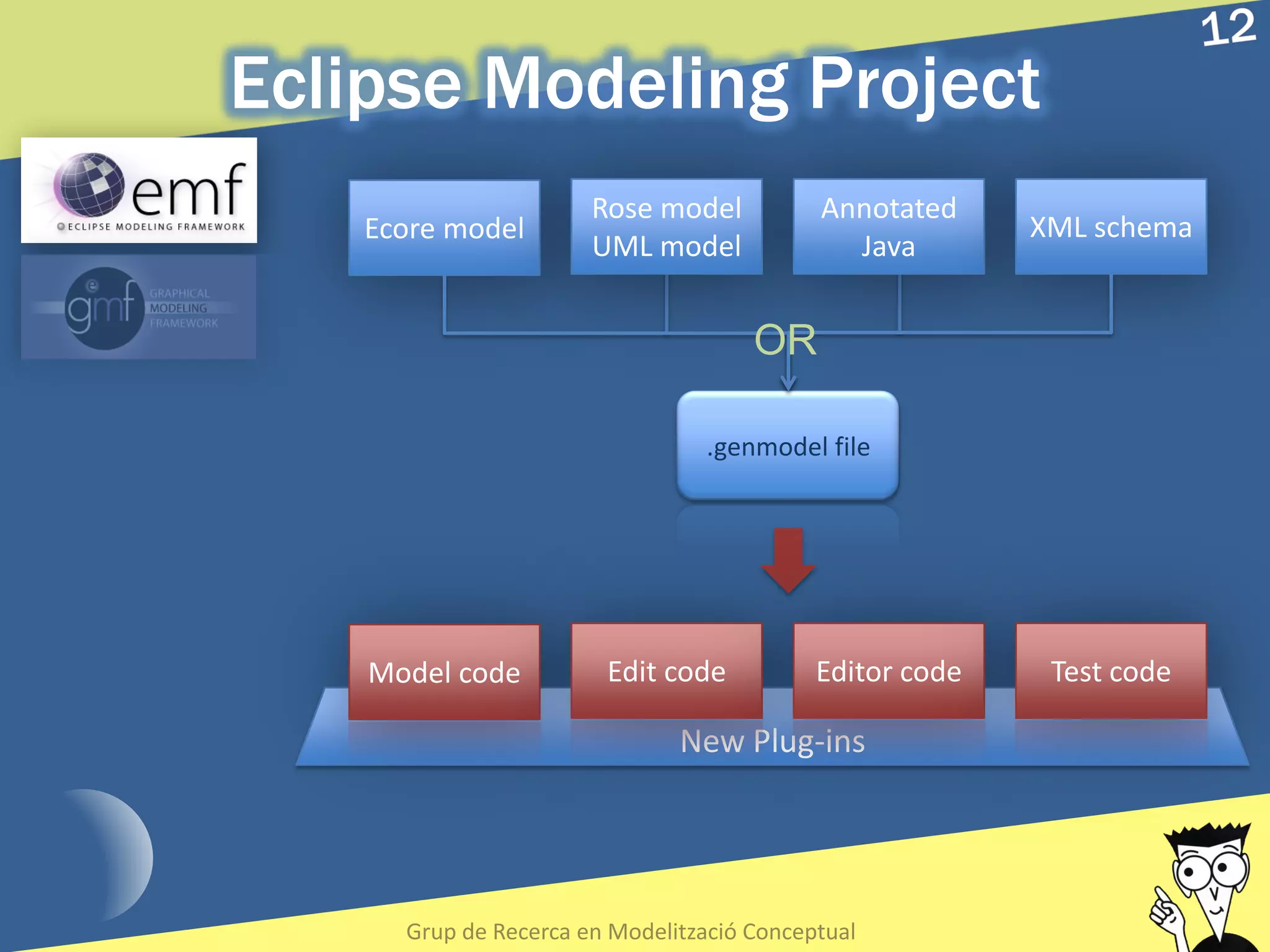 12

Eclipse Modeling Project

emf
ECLIPSE MODELING FRAMEWORK

gmf
GRAPHICAL MODELING FRAMEWORK

Ecore model

Rose model UML model

Annotated Java

XML schema

OR

.genmodel file

Model code

Edit code

Editor code

Test code

New Plug-ins

Grup de Recerca en Modelització Conceptual